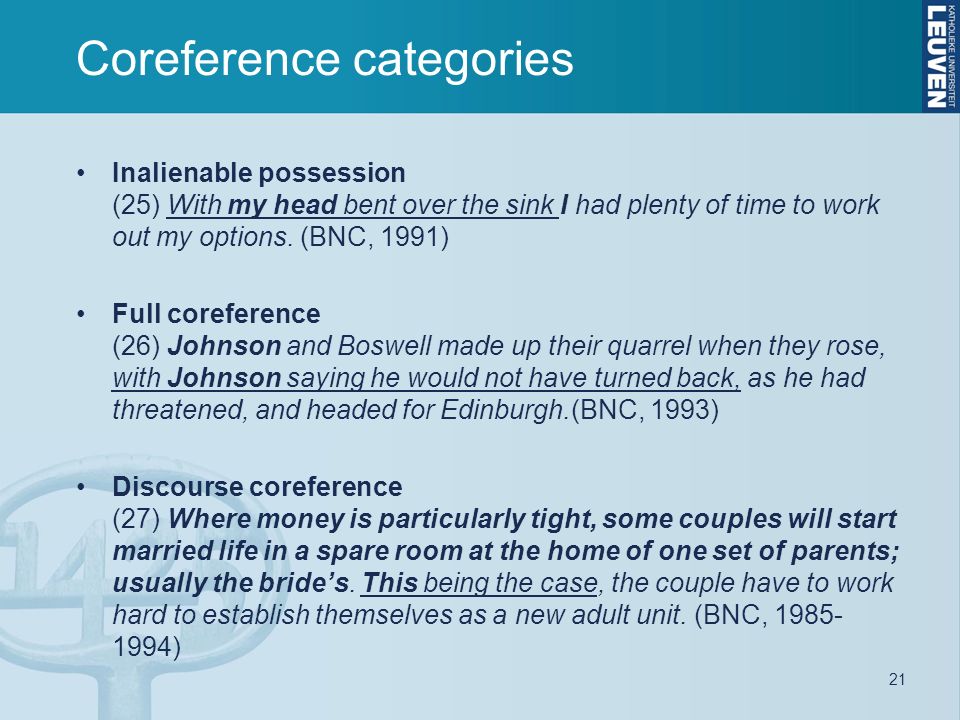 Coreference categories

KATHOLIEKE UNIVERSITEIT LEUVEN

• Inalienable possession
(25) With my head bent over the sink I had plenty of time to work out my options. (BNC, 1991)

• Full coreference
(26) Johnson and Boswell made up their quarrel when they rose, with Johnson saying he would not have turned back, as he had threatened, and headed for Edinburgh.(BNC, 1993)

• Discourse coreference
(27) Where money is particularly tight, some couples will start married life in a spare room at the home of one set of parents; usually the bride's. This being the case, the couple have to work hard to establish themselves as a new adult unit. (BNC, 1985-1994)

21